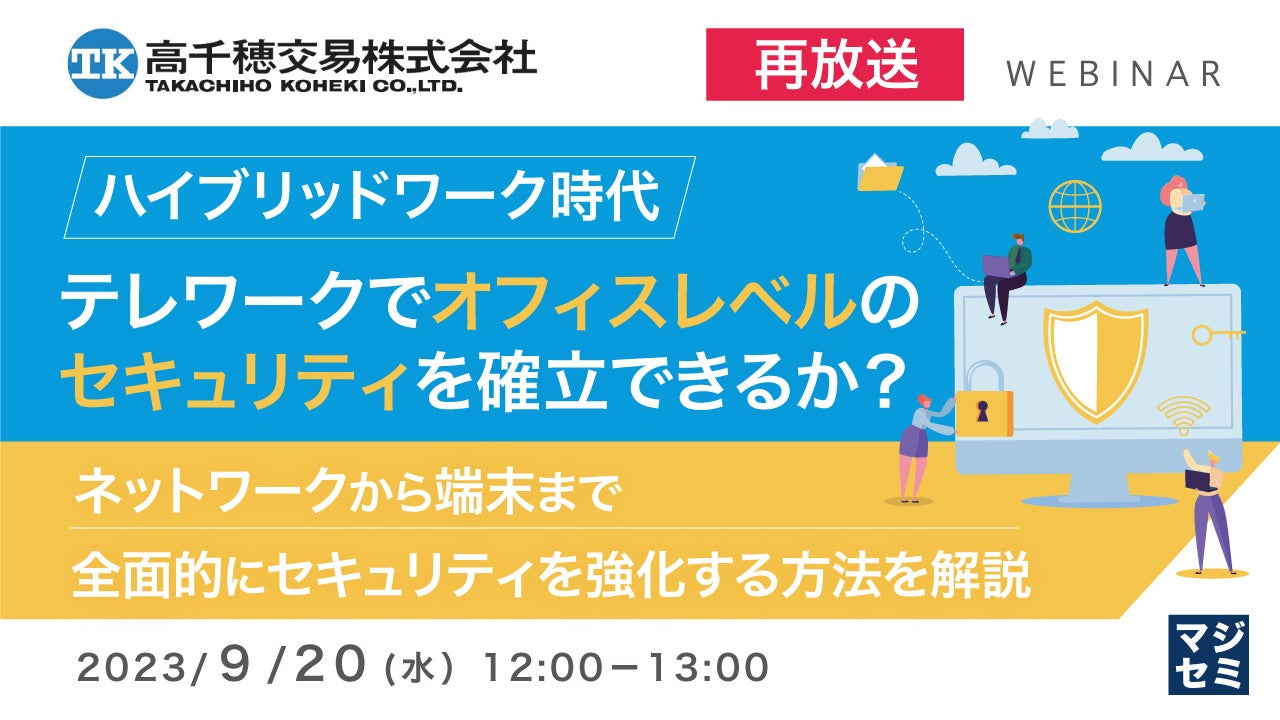 TK 高千穂交易株式会社
TAKACHIHO KOHEKI CO.,LTD.

再放送

WEBINAR

ハイブリッドワーク時代

テレワークでオフィスレベルのセキュリティを確立できるか？

ネットワークから端末まで

全面的にセキュリティを強化する方法を解説

2023/9/20（水） 12:00－13:00

マジセミ